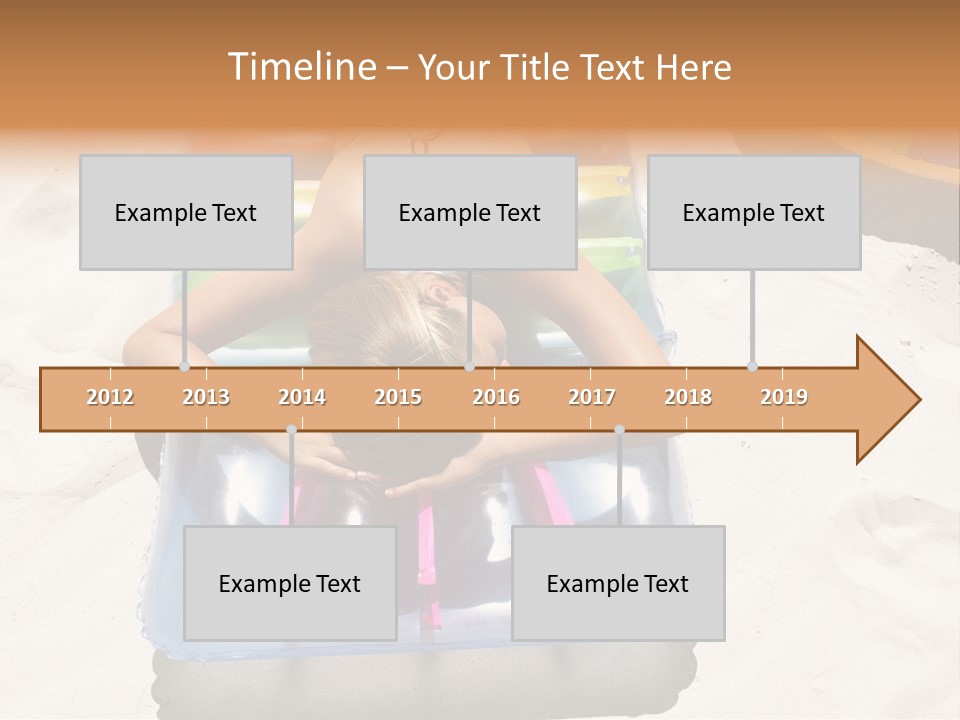 Timeline – Your Title Text Here

Example Text

Example Text

Example Text

2012 2013 2014 2015 2016 2017 2018 2019

Example Text

Example Text